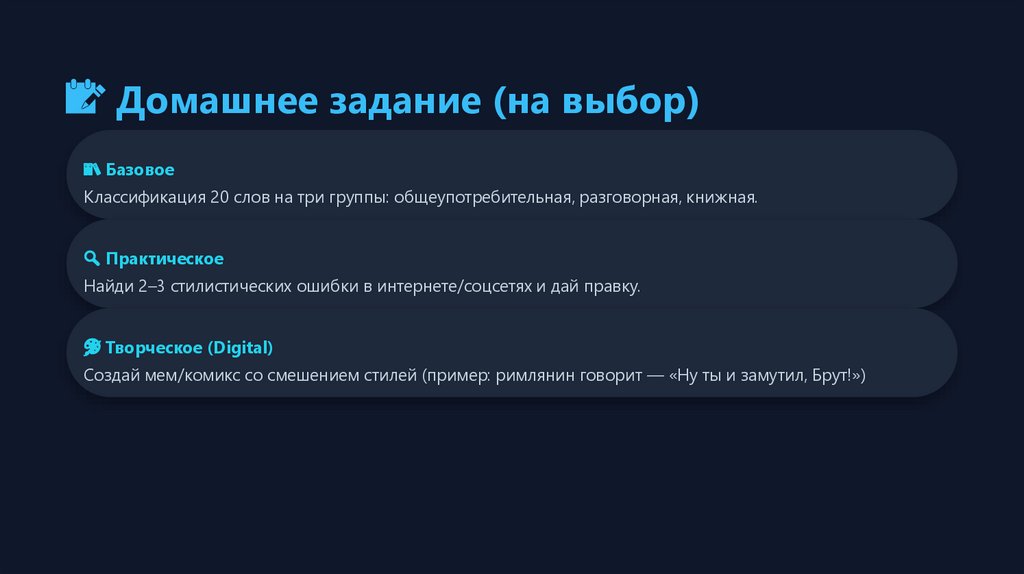 Домашнее задание (на выбор)

Базовое
Классификация 20 слов на три группы: общеупотребительная, разговорная, книжная.

Практическое
Найди 2–3 стилистических ошибки в интернете/соцсетях и дай правку.

Творческое (Digital)
Создай мем/комикс со смешением стилей (пример: римлянин говорит — «Ну ты и замутил, Брут!»)